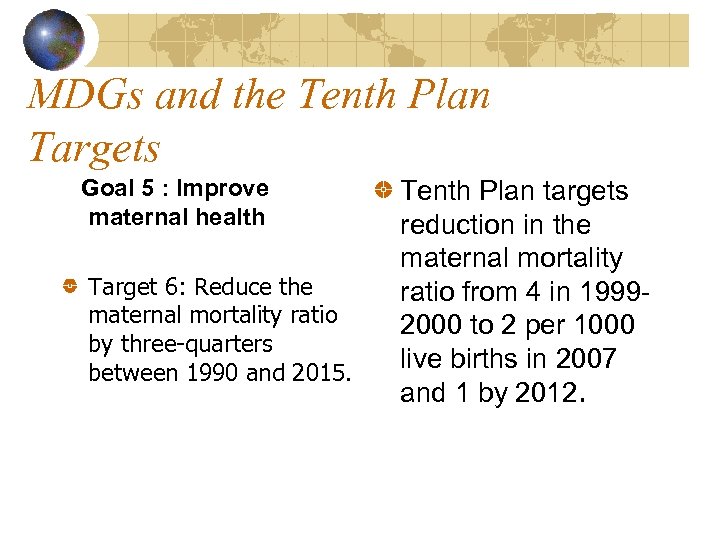 MDGs and the Tenth Plan Targets

Goal 5 : Improve maternal health

Target 6: Reduce the maternal mortality ratio by three-quarters between 1990 and 2015.

Tenth Plan targets reduction in the maternal mortality ratio from 4 in 1999-2000 to 2 per 1000 live births in 2007 and 1 by 2012.